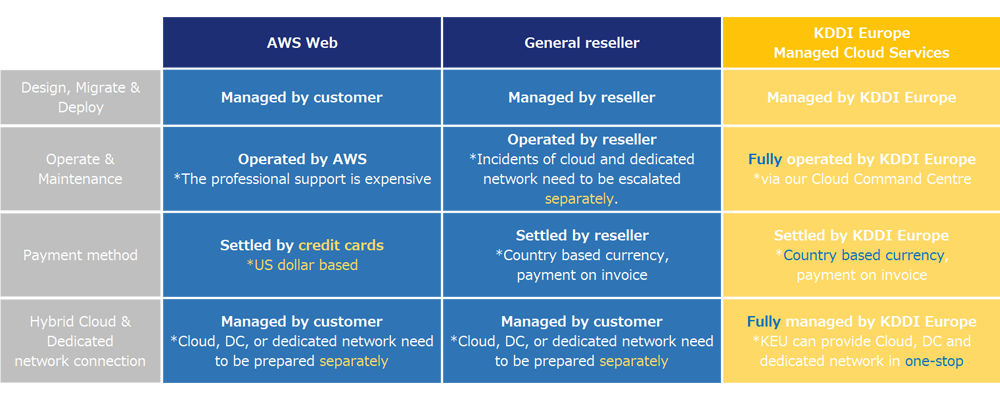 | | AWS Web | General reseller | KDDI Europe Managed Cloud Services |
|---|---|---|---|
| Design, Migrate & Deploy | Managed by customer | Managed by reseller | Managed by KDDI Europe |
| Operate & Maintenance | Operated by AWS *The professional support is expensive | Operated by reseller *Incidents of cloud and dedicated network need to be escalated separately. | Fully operated by KDDI Europe *via our Cloud Command Centre |
| Payment method | Settled by credit cards *US dollar based | Settled by reseller *Country based currency, payment on invoice | Settled by KDDI Europe *Country based currency, payment on invoice |
| Hybrid Cloud & Dedicated network connection | Managed by customer *Cloud, DC, or dedicated network need to be prepared separately | Managed by customer *Cloud, DC, or dedicated network need to be prepared separately | Fully managed by KDDI Europe *KEU can provide Cloud, DC and dedicated network in one-stop |